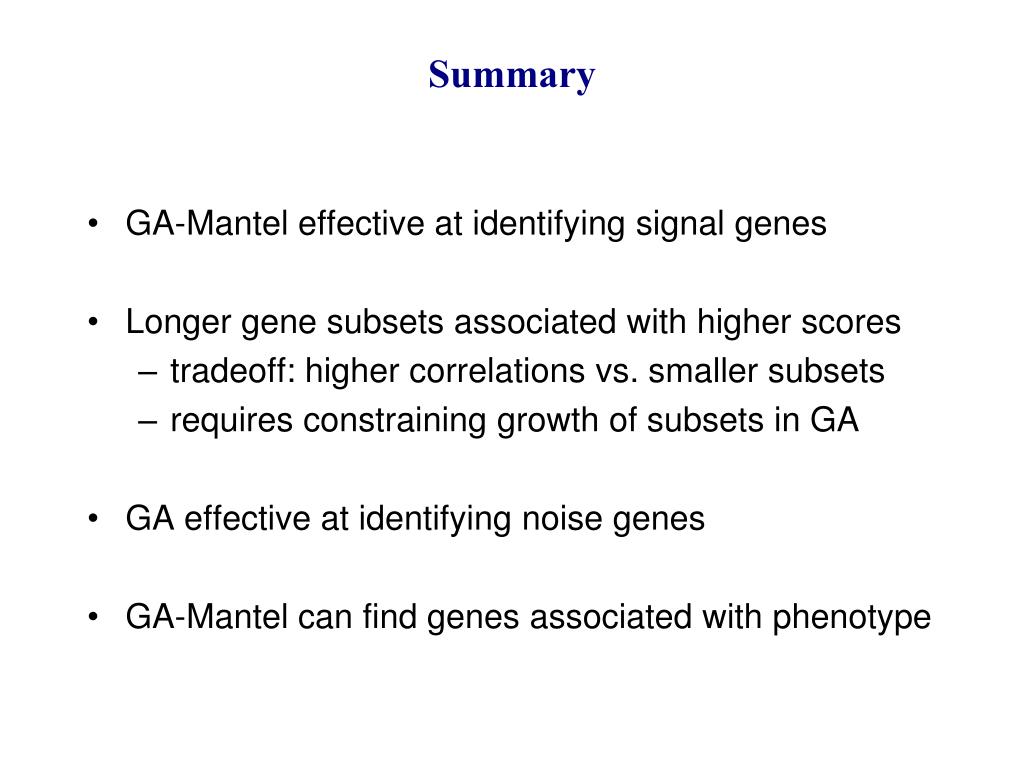 Summary

• GA-Mantel effective at identifying signal genes

• Longer gene subsets associated with higher scores
– tradeoff: higher correlations vs. smaller subsets
– requires constraining growth of subsets in GA

• GA effective at identifying noise genes

• GA-Mantel can find genes associated with phenotype